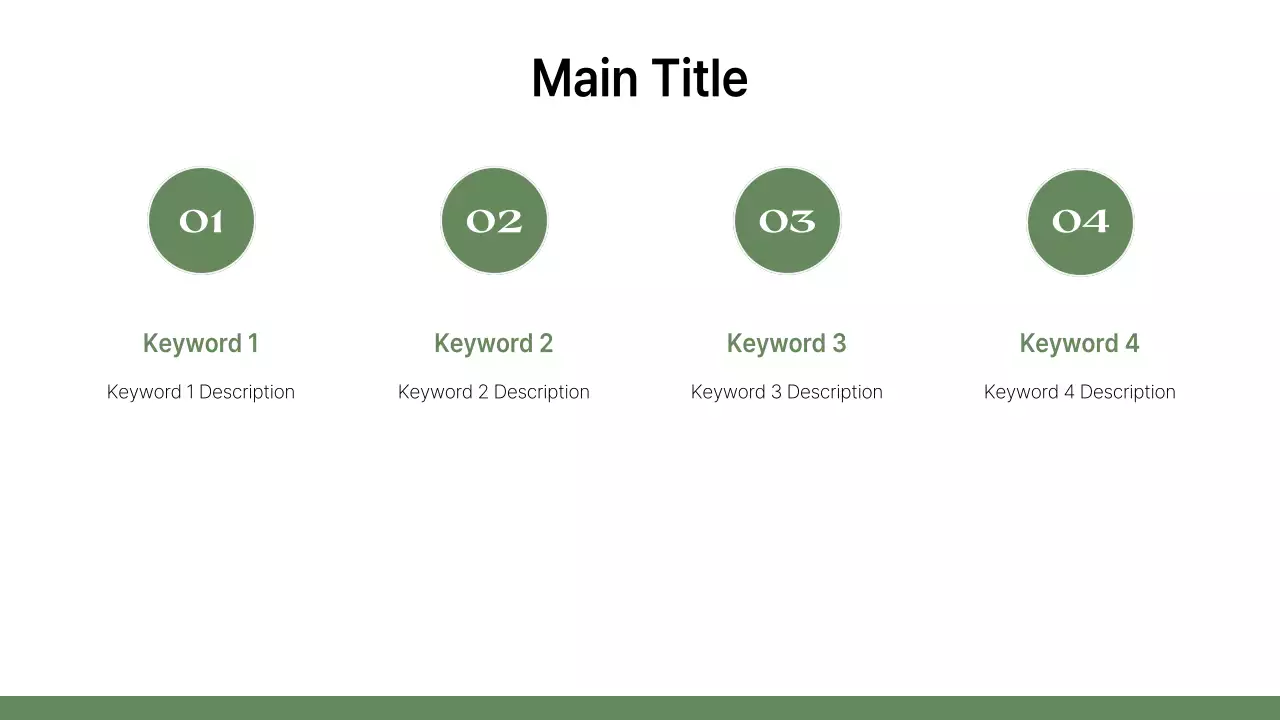 Main Title

01

Keyword 1

Keyword 1 Description

02

Keyword 2

Keyword 2 Description

03

Keyword 3

Keyword 3 Description

04

Keyword 4

Keyword 4 Description